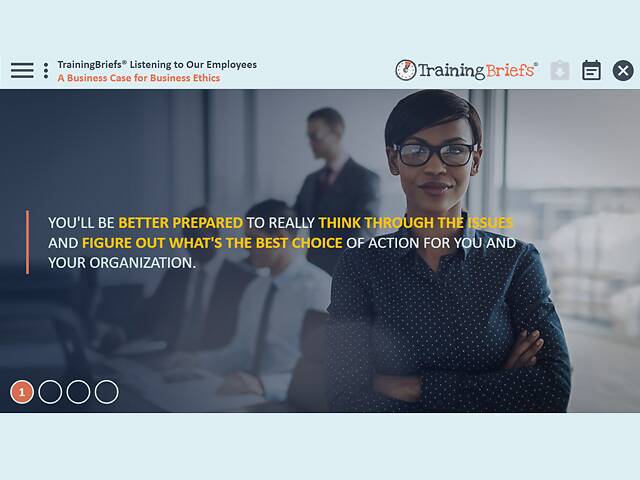 TrainingBriefs® Listening to Our Employees
A Business Case for Business Ethics

TrainingBriefs®

YOU'LL BE BETTER PREPARED TO REALLY THINK THROUGH THE ISSUES AND FIGURE OUT WHAT'S THE BEST CHOICE OF ACTION FOR YOU AND YOUR ORGANIZATION.

1